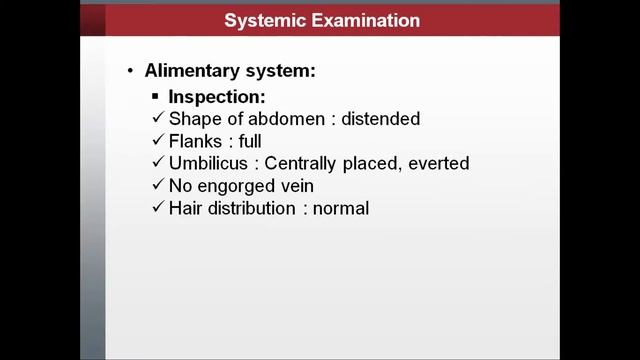 Systemic Examination

• Alimentary system:

▪ Inspection:

✓ Shape of abdomen : distended

✓ Flanks : full

✓ Umbilicus : Centrally placed, everted

✓ No engorged vein

✓ Hair distribution : normal